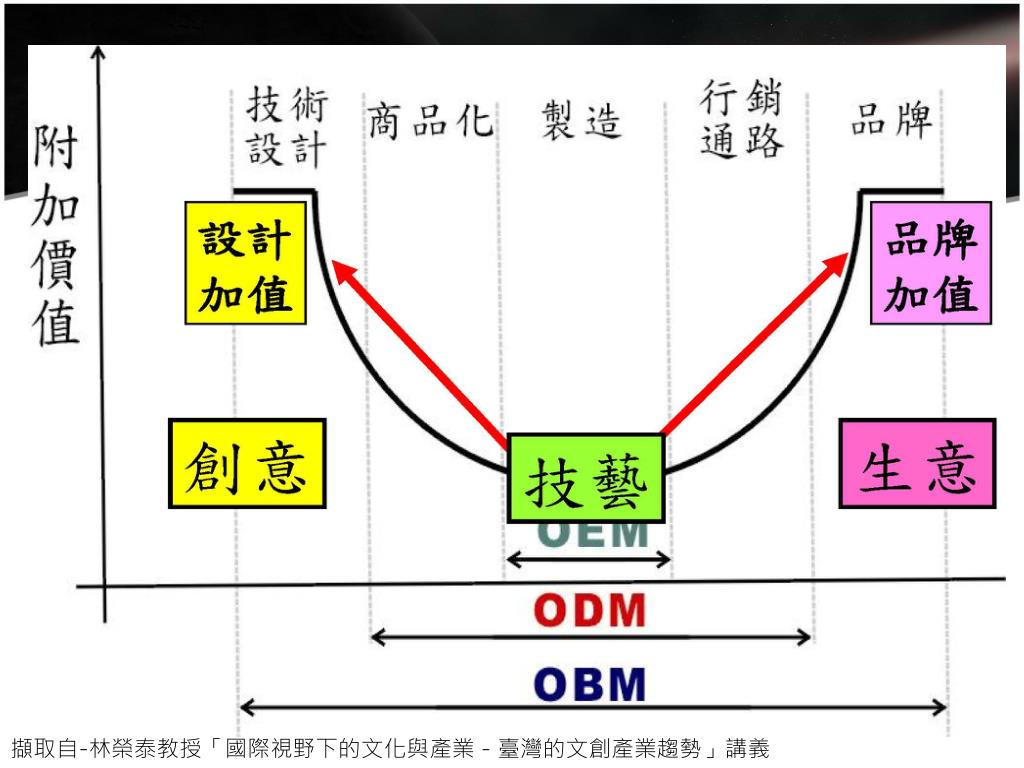 附加價值

技術設計

商品化

製造

行銷通路

品牌

設計加值

品牌加值

創意

技藝

生意

OEM

ODM

OBM

擷取自-林榮泰教授「國際視野下的文化與產業 - 臺灣的文創產業趨勢」講義